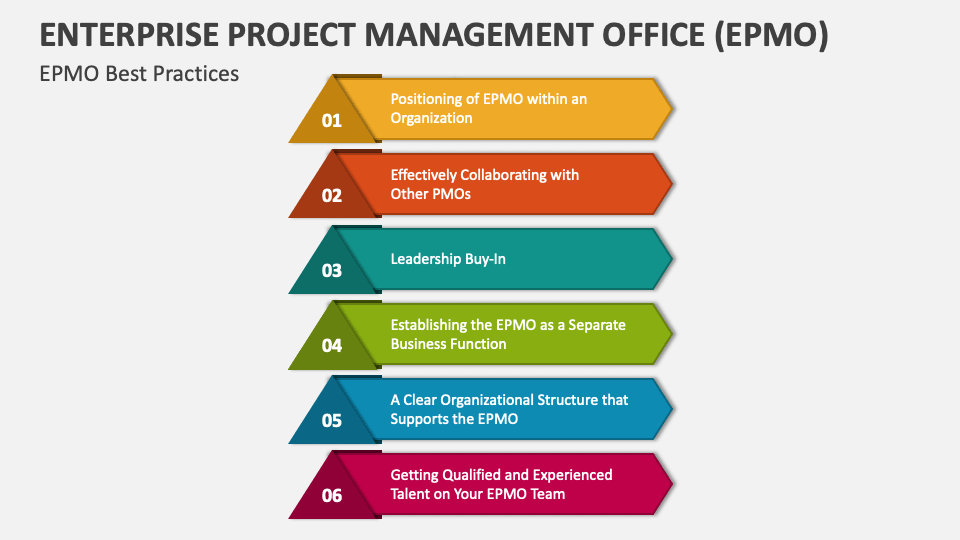 ENTERPRISE PROJECT MANAGEMENT OFFICE (EPMO)

EPMO Best Practices

01
Positioning of EPMO within an Organization

02
Effectively Collaborating with Other PMOs

03
Leadership Buy-In

04
Establishing the EPMO as a Separate Business Function

05
A Clear Organizational Structure that Supports the EPMO

06
Getting Qualified and Experienced Talent on Your EPMO Team